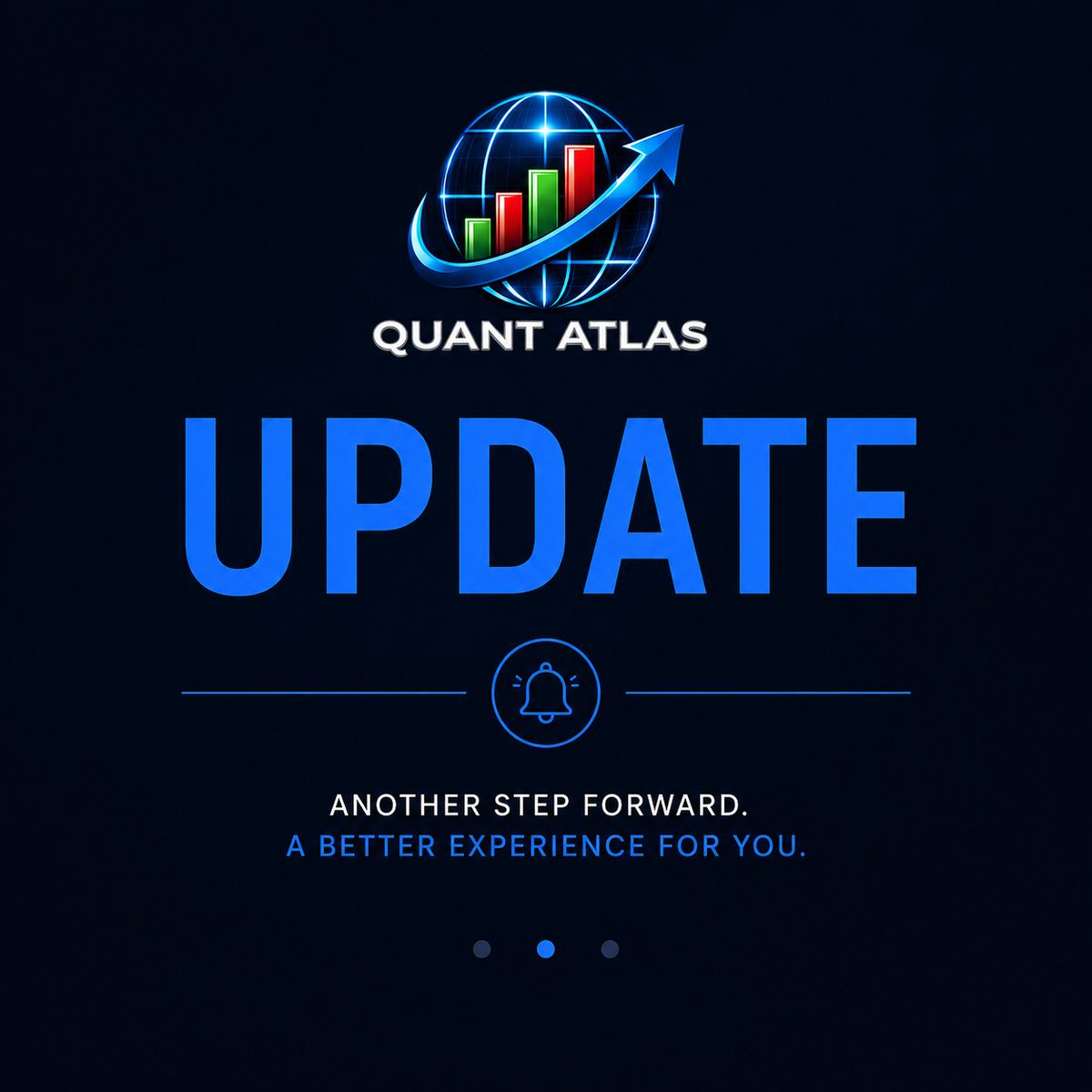 QUANT ATLAS

UPDATE

ANOTHER STEP FORWARD.
A BETTER EXPERIENCE FOR YOU.